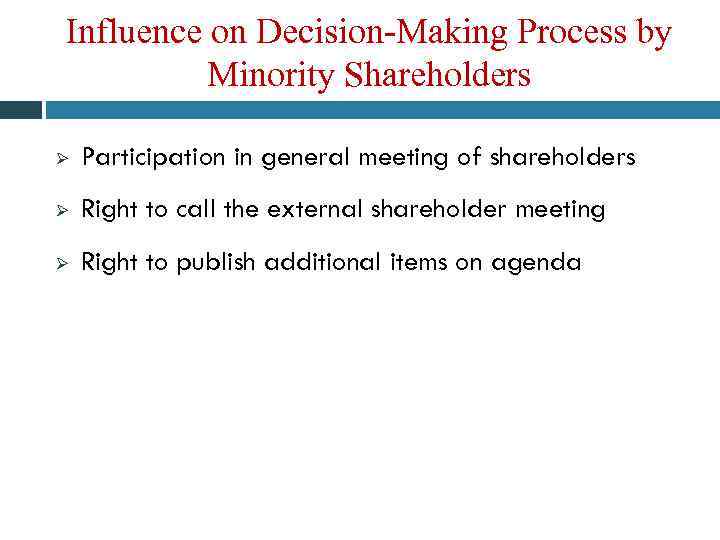 Influence on Decision-Making Process by Minority Shareholders

➢ Participation in general meeting of shareholders

➢ Right to call the external shareholder meeting

➢ Right to publish additional items on agenda